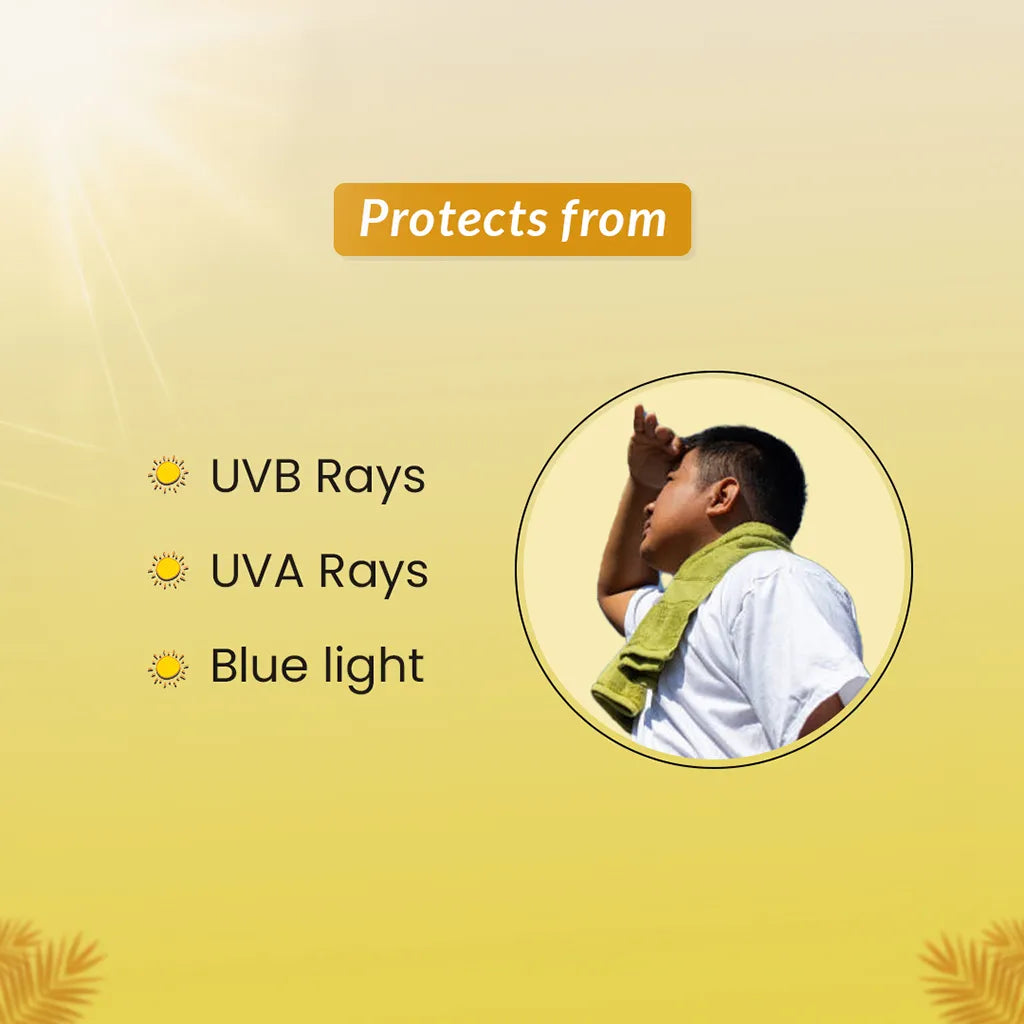 Protects from

UVB Rays

UVA Rays

Blue light